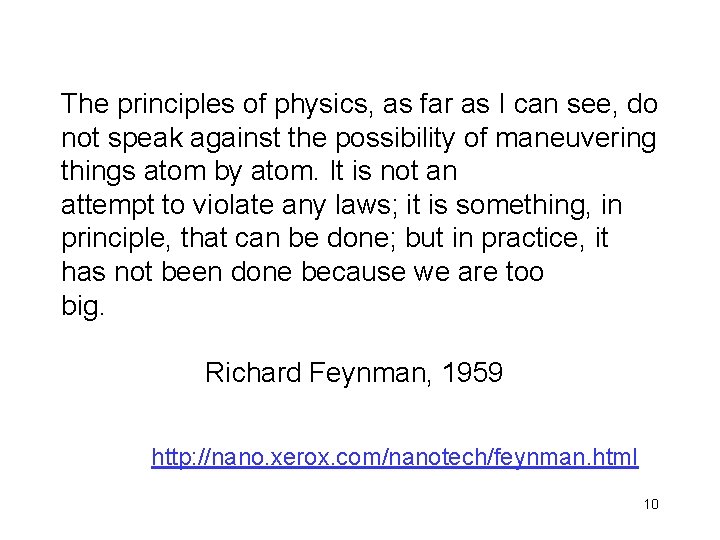 The principles of physics, as far as I can see, do not speak against the possibility of maneuvering things atom by atom. It is not an attempt to violate any laws; it is something, in principle, that can be done; but in practice, it has not been done because we are too big.

Richard Feynman, 1959

http://nano.xerox.com/nanotech/feynman.html

10